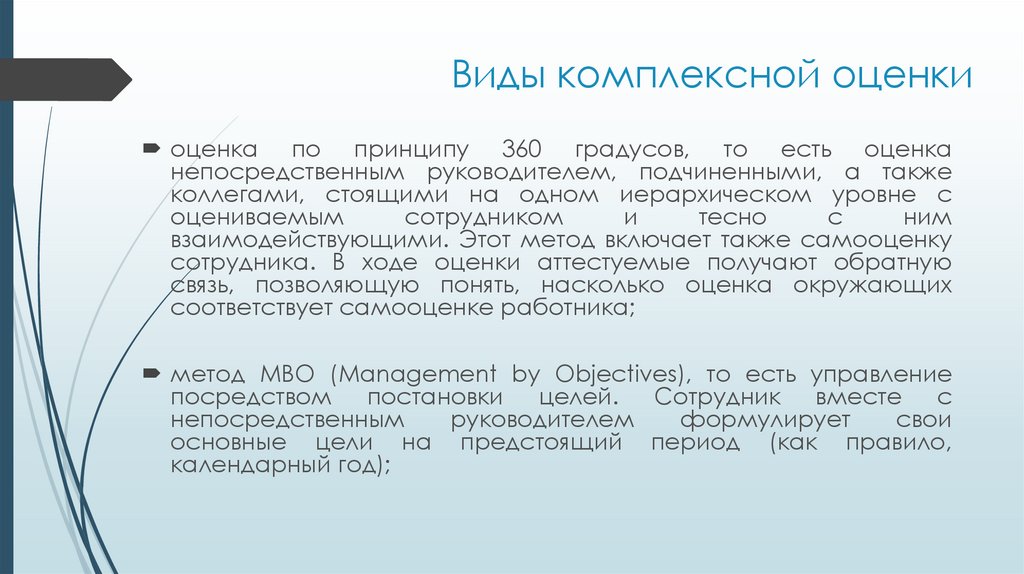 Виды комплексной оценки

оценка по принципу 360 градусов, то есть оценка непосредственным руководителем, подчиненными, а также коллегами, стоящими на одном иерархическом уровне с оцениваемым сотрудником и тесно с ним взаимодействующими. Этот метод включает также самооценку сотрудника. В ходе оценки аттестуемые получают обратную связь, позволяющую понять, насколько оценка окружающих соответствует самооценке работника;

метод MBO (Management by Objectives), то есть управление посредством постановки целей. Сотрудник вместе с непосредственным руководителем формулирует свои основные цели на предстоящий период (как правило, календарный год);